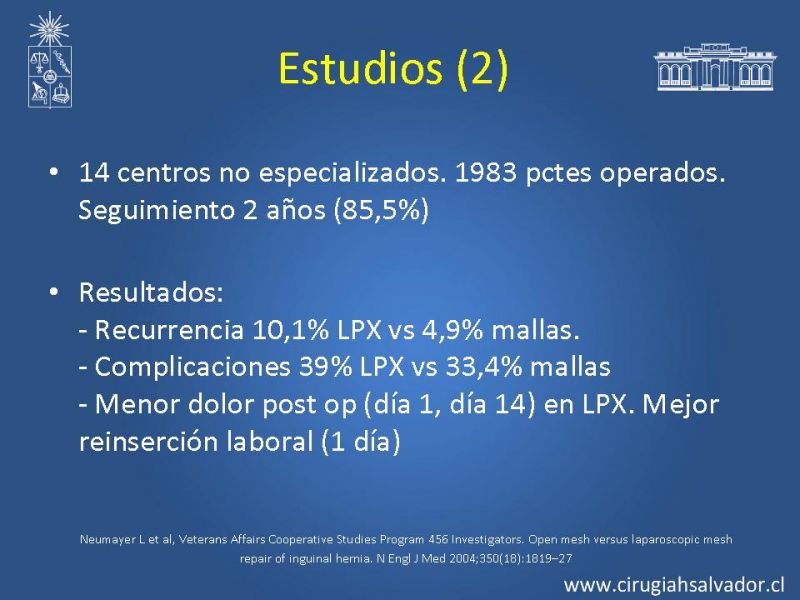 Estudios (2)

• 14 centros no especializados. 1983 pctes operados. Seguimiento 2 años (85,5%)

• Resultados:
- Recurrencia 10,1% LPX vs 4,9% mallas.
- Complicaciones 39% LPX vs 33,4% mallas
- Menor dolor post op (día 1, día 14) en LPX. Mejor reinserción laboral (1 día)

Neumayer L et al, Veterans Affairs Cooperative Studies Program 456 Investigators. Open mesh versus laparoscopic mesh repair of inguinal hernia. N Engl J Med 2004;350(18):1819–27

www.cirugiahsalvador.cl